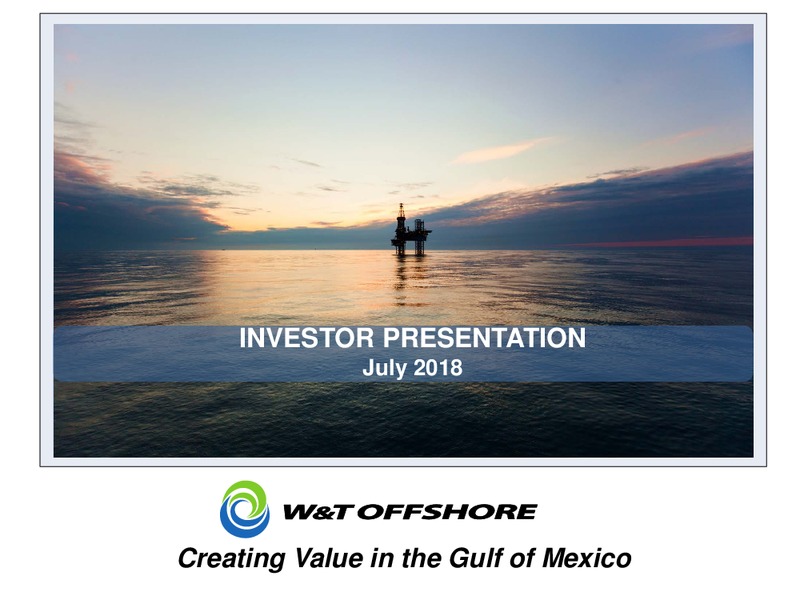 INVESTOR PRESENTATION
July 2018

W&T OFFSHORE

Creating Value in the Gulf of Mexico